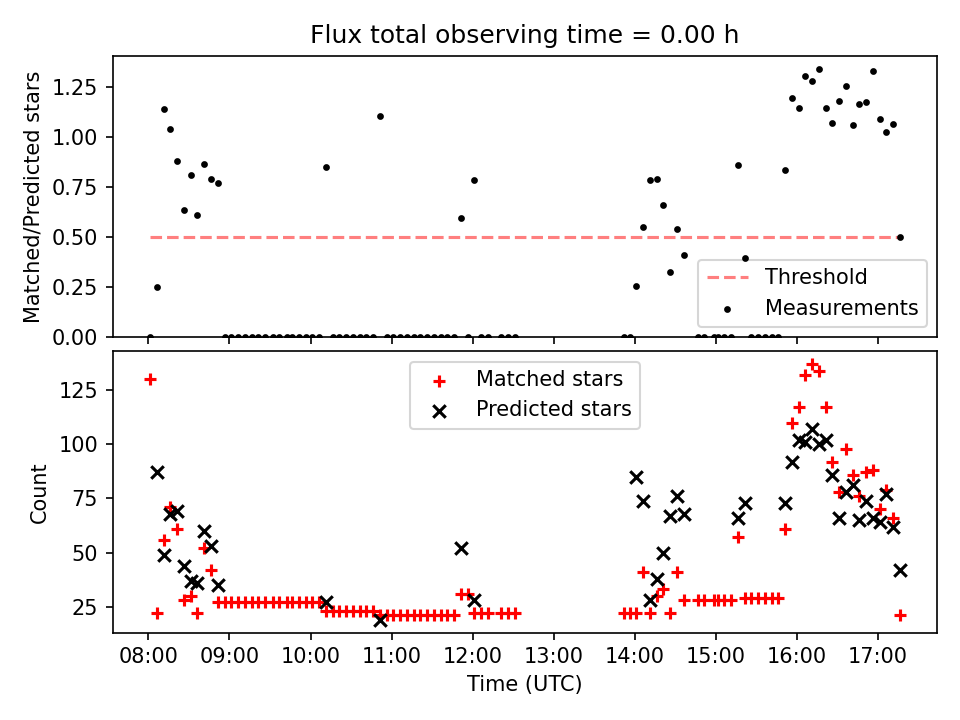 Flux total observing time = 0.00 h

Matched/Predicted stars

1.25
1.00
0.75
0.50
0.25
0.00

Threshold
Measurements

Matched stars
Predicted stars

Count

125
100
75
50
25

08:00 09:00 10:00 11:00 12:00 13:00 14:00 15:00 16:00 17:00

Time (UTC)